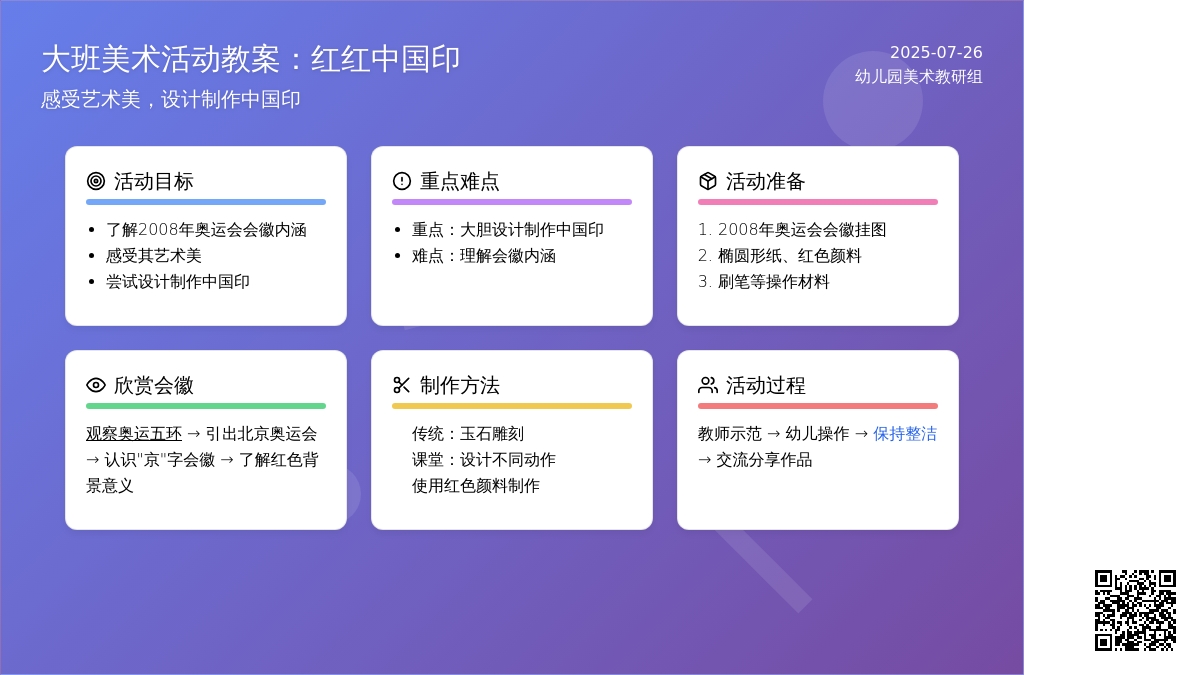 大班美术活动教案：红红中国印

感受艺术美，设计制作中国印

2025-07-26
幼儿园美术教研组

活动目标
- 了解2008年奥运会会徽内涵
- 感受其艺术美
- 尝试设计制作中国印

重点难点
- 重点：大胆设计制作中国印
- 难点：理解会徽内涵

活动准备
1. 2008年奥运会会徽挂图
2. 椭圆形纸、红色颜料
3. 刷笔等操作材料

欣赏会徽
观察奥运五环 → 引出北京奥运会 → 认识"京"字会徽 → 了解红色背景意义

制作方法
传统：玉石雕刻
课堂：设计不同动作
使用红色颜料制作

活动过程
教师示范 → 幼儿操作 → 保持整洁 → 交流分享作品